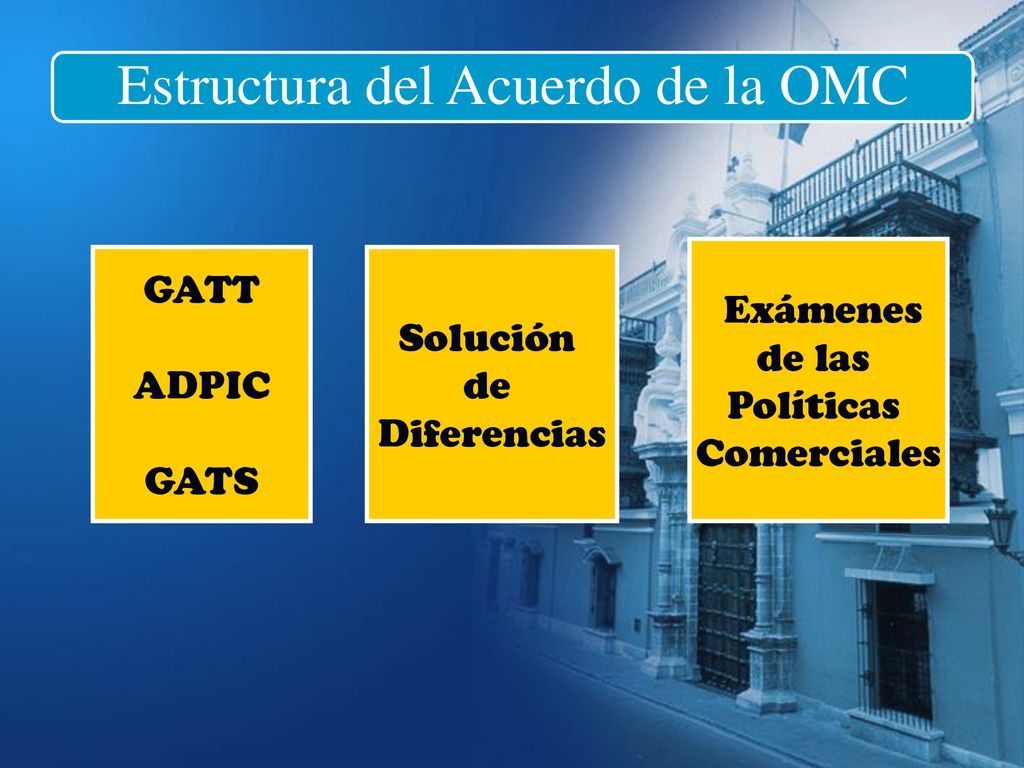 Estructura del Acuerdo de la OMC

GATT

ADPIC

GATS

Solución de Diferencias

Exámenes de las Políticas Comerciales